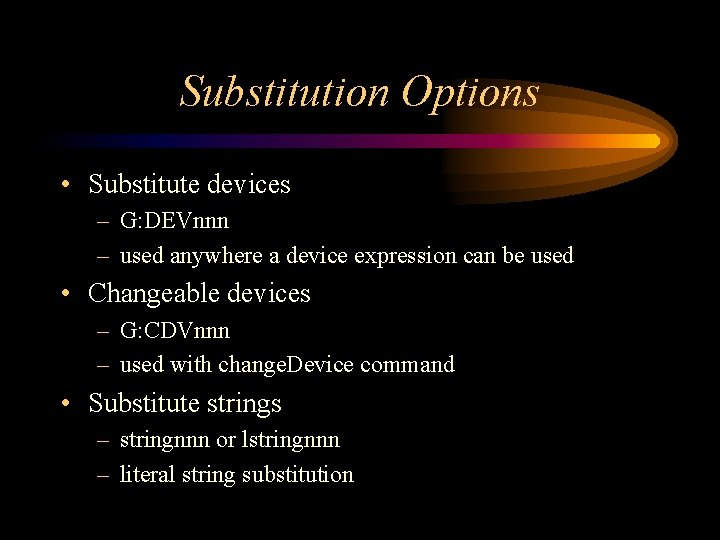 Substitution Options

• Substitute devices
 – G:DEVnnn
 – used anywhere a device expression can be used
• Changeable devices
 – G:CDVnnn
 – used with changeDevice command
• Substitute strings
 – stringnnn or lstringnnn
 – literal string substitution